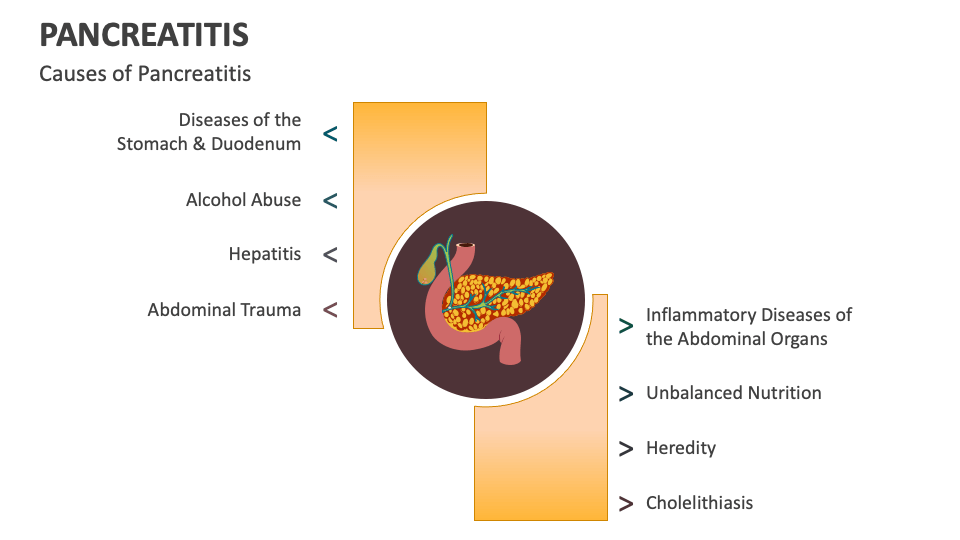 PANCREATITIS

Causes of Pancreatitis

Diseases of the Stomach & Duodenum <

Alcohol Abuse <

Hepatitis <

Abdominal Trauma <

> Inflammatory Diseases of the Abdominal Organs

> Unbalanced Nutrition

> Heredity

> Cholelithiasis